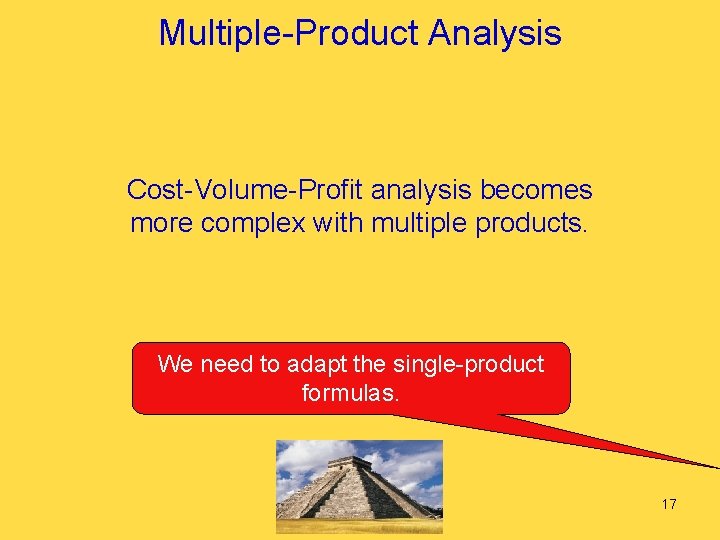 Multiple-Product Analysis

Cost-Volume-Profit analysis becomes more complex with multiple products.

We need to adapt the single-product formulas.

17